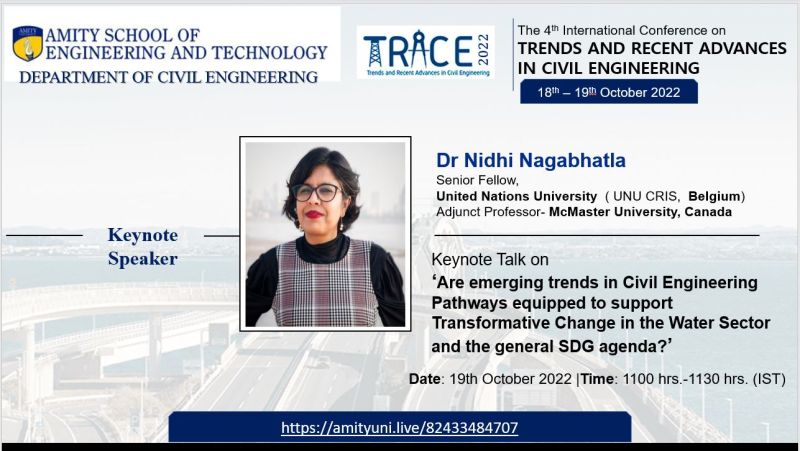 AMITY
AMITY SCHOOL OF ENGINEERING AND TECHNOLOGY
DEPARTMENT OF CIVIL ENGINEERING

TRACE 2022
Trends and Recent Advances in Civil Engineering

The 4th International Conference on
TRENDS AND RECENT ADVANCES IN CIVIL ENGINEERING
18th – 19th October 2022

Keynote Speaker

Dr Nidhi Nagabhatla
Senior Fellow,
United Nations University ( UNU CRIS, Belgium)
Adjunct Professor- McMaster University, Canada

Keynote Talk on
'Are emerging trends in Civil Engineering Pathways equipped to support Transformative Change in the Water Sector and the general SDG agenda?'

Date: 19th October 2022 |Time: 1100 hrs.-1130 hrs. (IST)

https://amityuni.live/82433484707